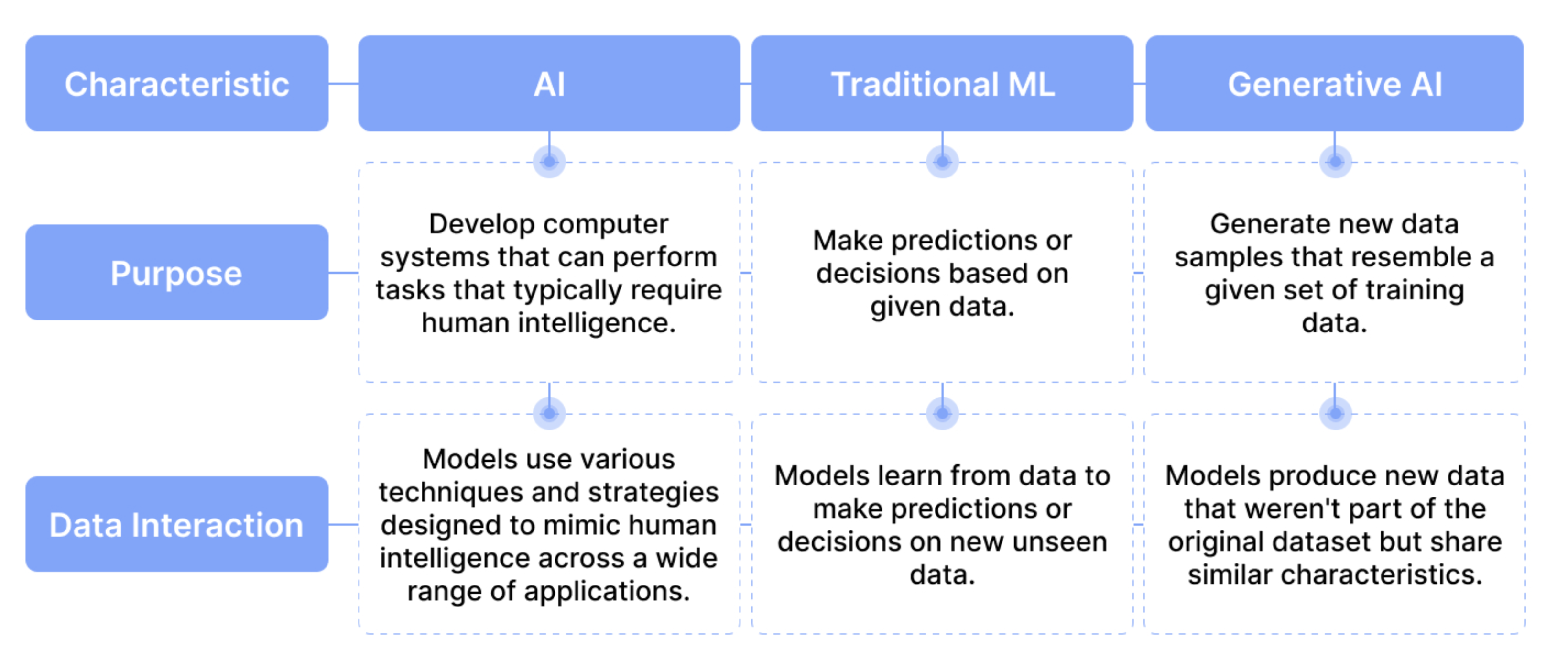 | Characteristic | AI | Traditional ML | Generative AI |
|---|---|---|---|
| Purpose | Develop computer systems that can perform tasks that typically require human intelligence. | Make predictions or decisions based on given data. | Generate new data samples that resemble a given set of training data. |
| Data Interaction | Models use various techniques and strategies designed to mimic human intelligence across a wide range of applications. | Models learn from data to make predictions or decisions on new unseen data. | Models produce new data that weren't part of the original dataset but share similar characteristics. |